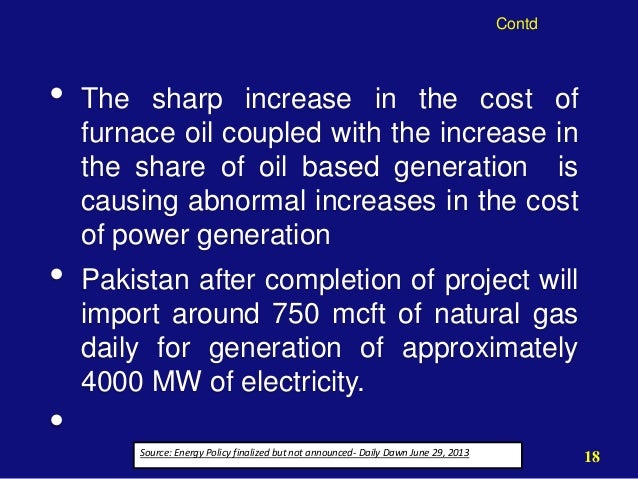 Contd

• The sharp increase in the cost of furnace oil coupled with the increase in the share of oil based generation is causing abnormal increases in the cost of power generation

• Pakistan after completion of project will import around 750 mcft of natural gas daily for generation of approximately 4000 MW of electricity.

•

Source: Energy Policy finalized but not announced- Daily Dawn June 29, 2013

18